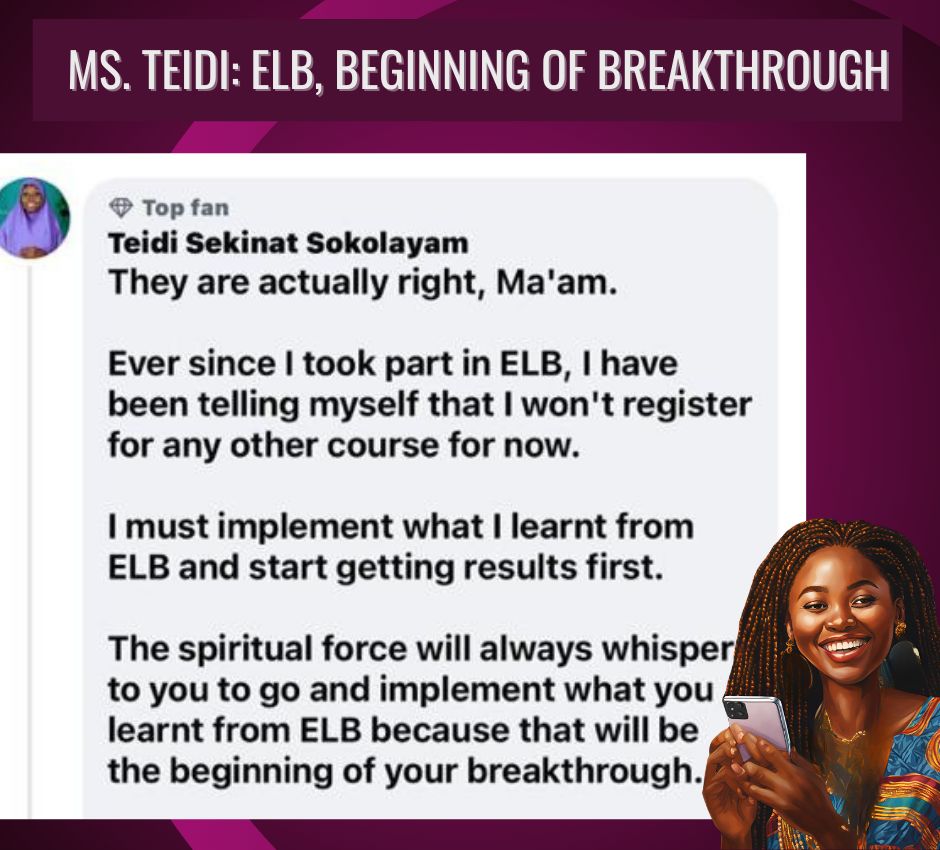 MS. TEIDI: ELB, BEGINNING OF BREAKTHROUGH

Top fan
Teidi Sekinat Sokolayam
They are actually right, Ma'am.

Ever since I took part in ELB, I have been telling myself that I won't register for any other course for now.

I must implement what I learnt from ELB and start getting results first.

The spiritual force will always whisper to you to go and implement what you learnt from ELB because that will be the beginning of your breakthrough.